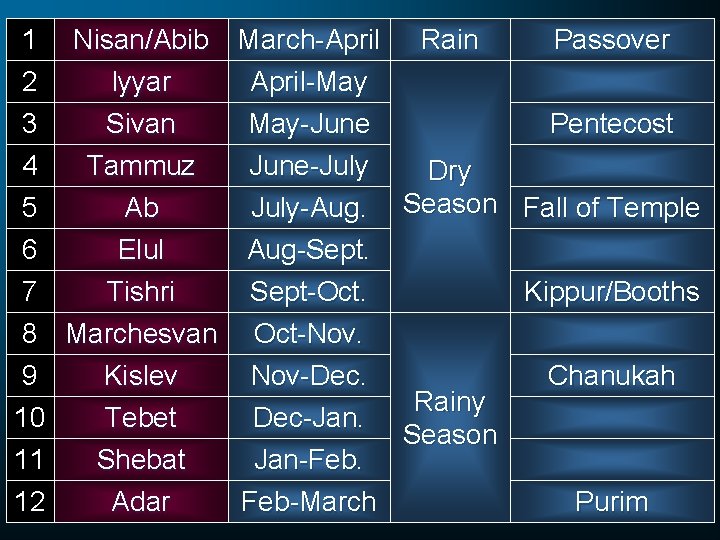 | 1 | Nisan/Abib | March-April | Rain | Passover |
|---|---|---|---|---|
| 2 | Iyyar | April-May | Dry Season | |
| 3 | Sivan | May-June | | Pentecost |
| 4 | Tammuz | June-July | | |
| 5 | Ab | July-Aug. | | Fall of Temple |
| 6 | Elul | Aug-Sept. | | |
| 7 | Tishri | Sept-Oct. | | Kippur/Booths |
| 8 | Marchesvan | Oct-Nov. | Rainy Season | |
| 9 | Kislev | Nov-Dec. | | Chanukah |
| 10 | Tebet | Dec-Jan. | | |
| 11 | Shebat | Jan-Feb. | | |
| 12 | Adar | Feb-March | | Purim |